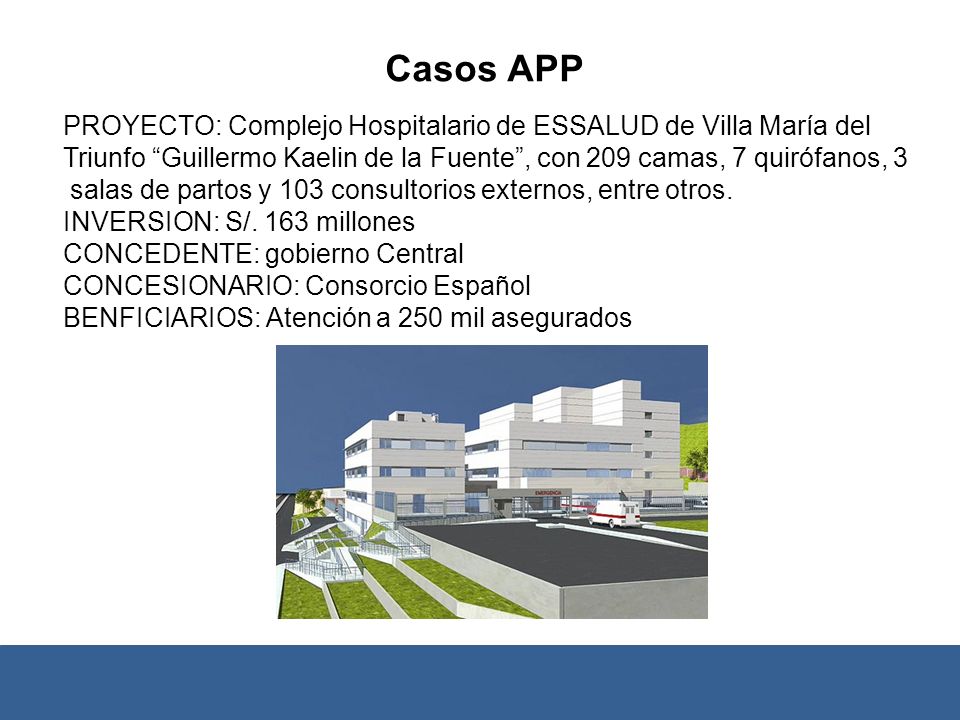 Casos APP

PROYECTO: Complejo Hospitalario de ESSALUD de Villa María del Triunfo “Guillermo Kaelin de la Fuente”, con 209 camas, 7 quirófanos, 3 salas de partos y 103 consultorios externos, entre otros.
INVERSION: S/. 163 millones
CONCEDENTE: gobierno Central
CONCESIONARIO: Consorcio Español
BENFICIARIOS: Atención a 250 mil asegurados

EMERGENCIA